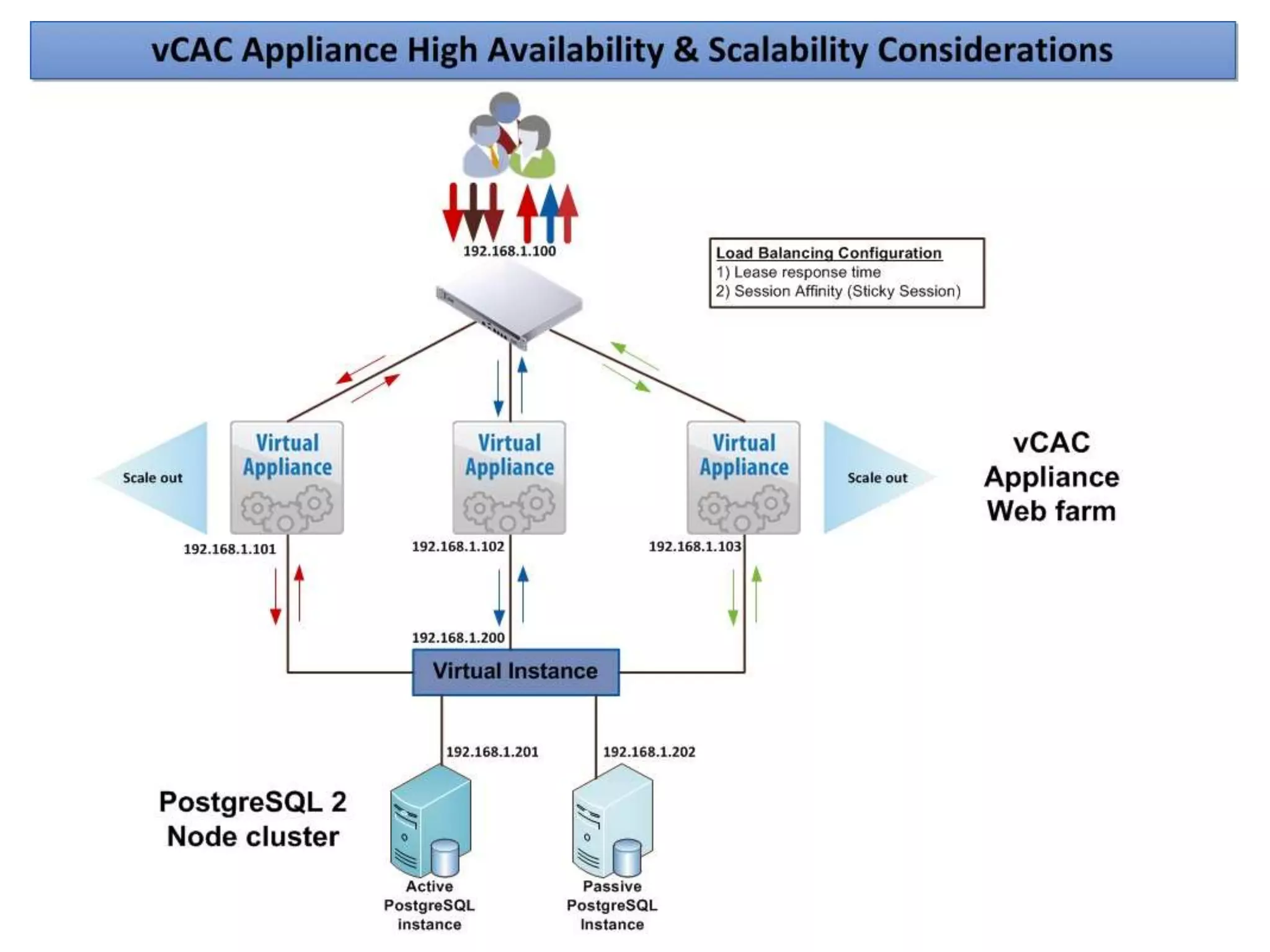 vCAC Appliance High Availability & Scalability Considerations

192.168.1.100

Load Balancing Configuration
1) Lease response time
2) Session Affinity (Sticky Session)

Scale out

Virtual Appliance

Virtual Appliance

Virtual Appliance

Scale out

vCAC Appliance Web farm

192.168.1.101

192.168.1.102

192.168.1.103

192.168.1.200

Virtual Instance

192.168.1.201

192.168.1.202

PostgreSQL 2 Node cluster

Active PostgreSQL instance

Passive PostgreSQL Instance